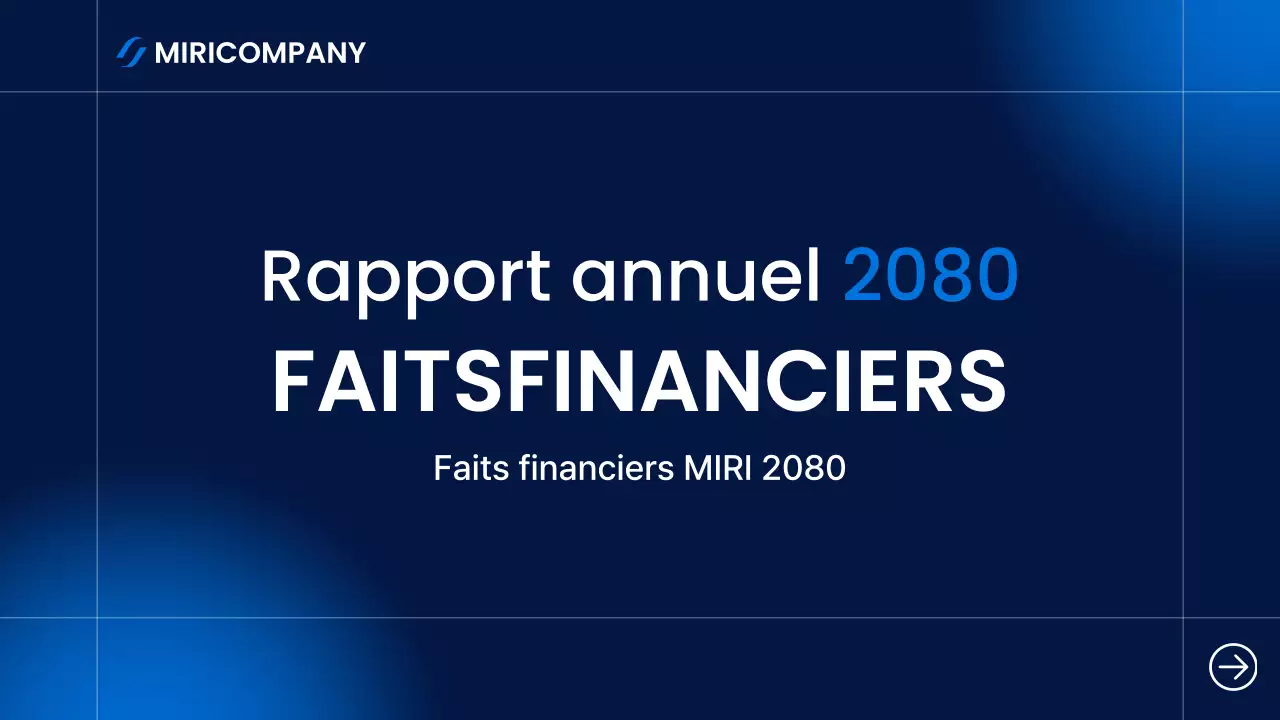 MIRICOMPANY

Rapport annuel 2080
FAITSFINANCIERS

Faits financiers MIRI 2080